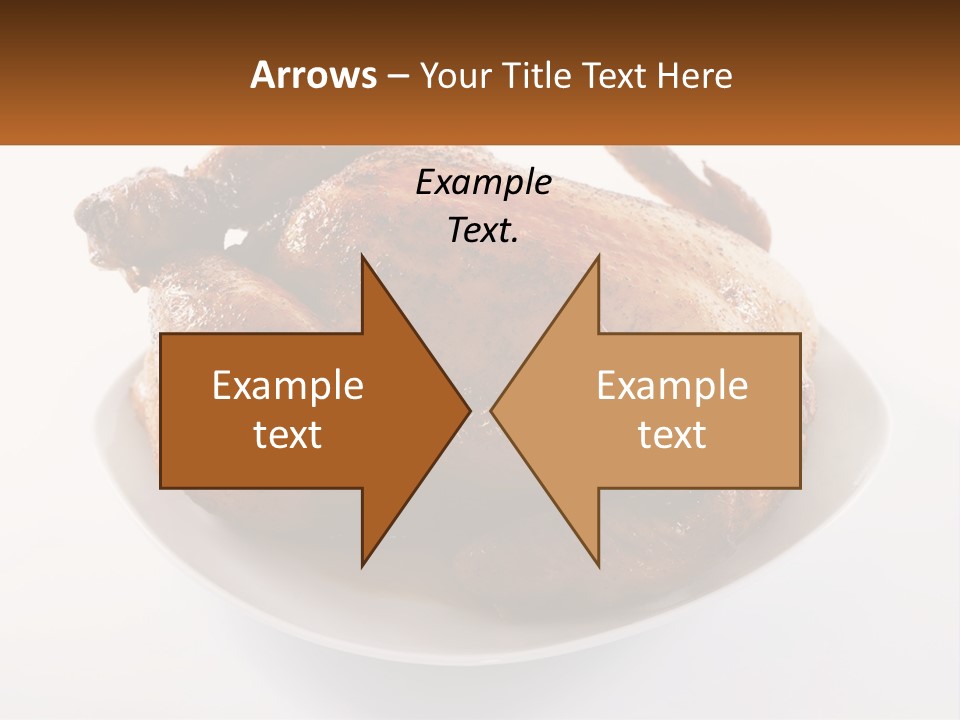 Arrows – Your Title Text Here

Example Text.

Example text

Example text